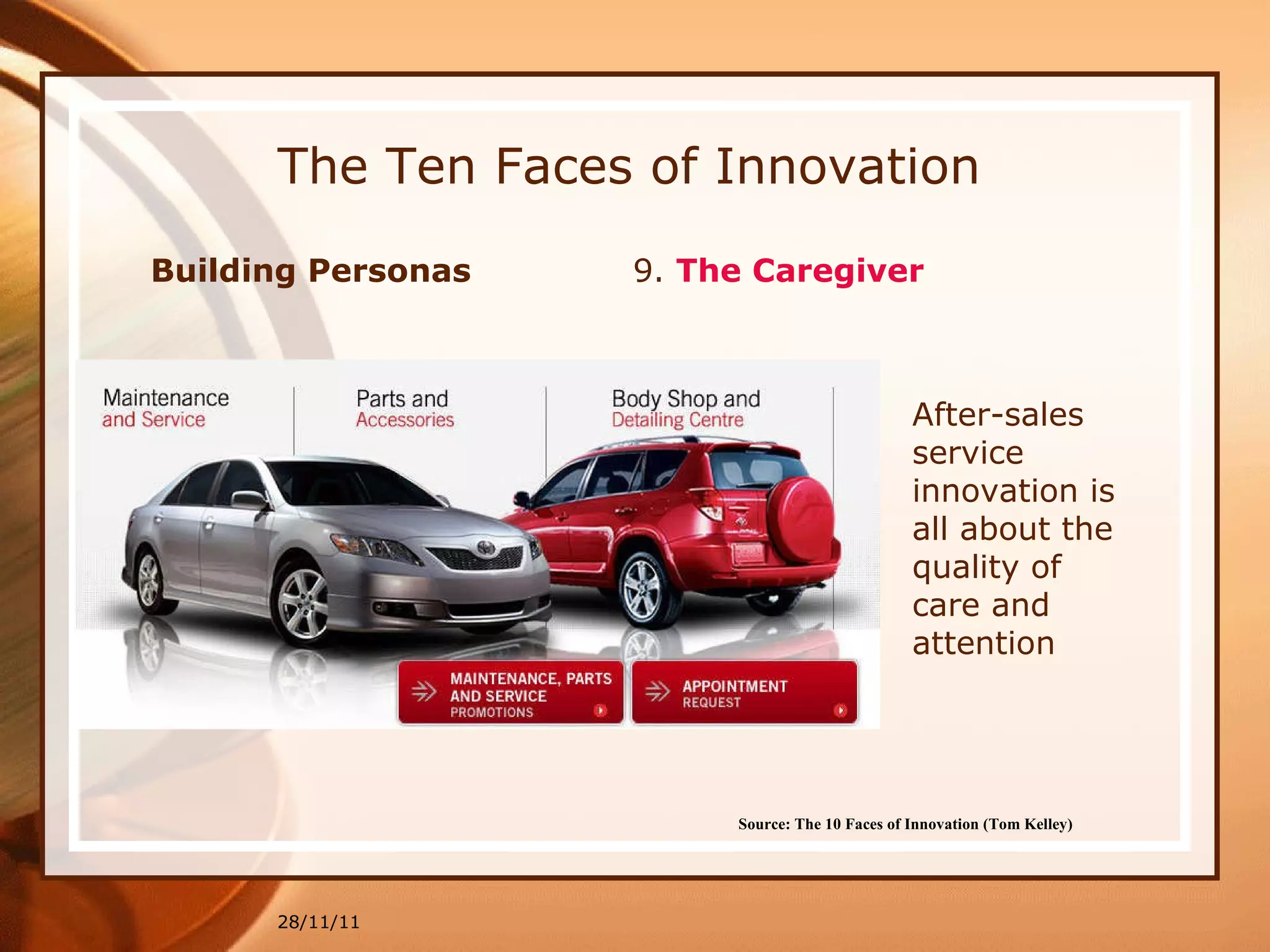 The Ten Faces of Innovation

Building Personas

9. The Caregiver

Maintenance and Service

Parts and Accessories

Body Shop and Detailing Centre

MAINTENANCE, PARTS AND SERVICE PROMOTIONS

APPOINTMENT REQUEST

After-sales service innovation is all about the quality of care and attention

Source: The 10 Faces of Innovation (Tom Kelley)

28/11/11